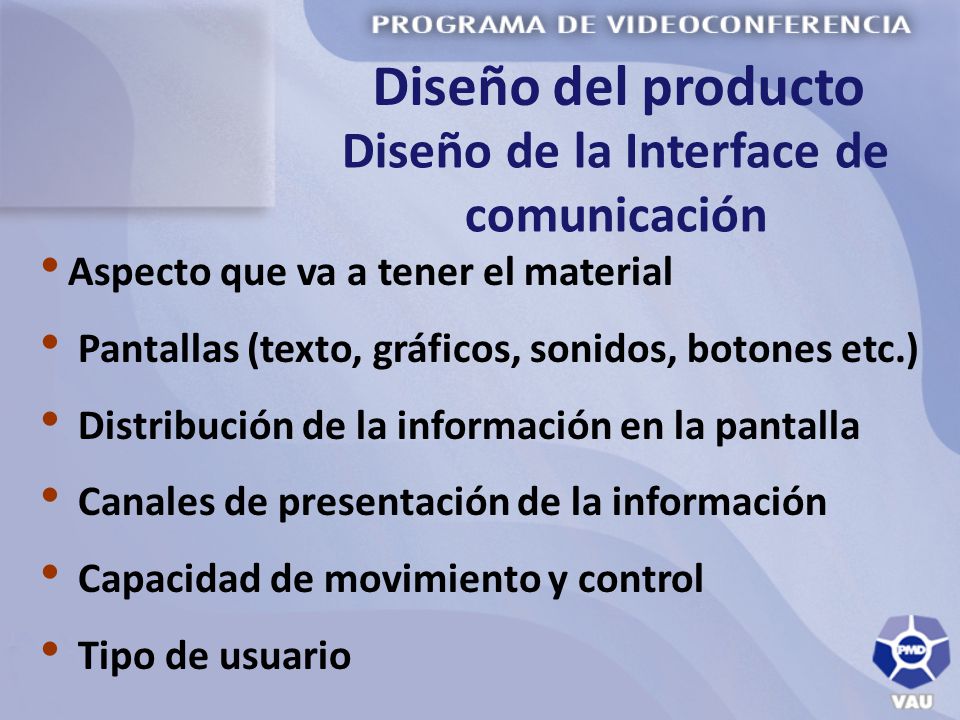 PROGRAMA DE VIDEOCONFERENCIA

Diseño del producto
Diseño de la Interface de comunicación

• Aspecto que va a tener el material
• Pantallas (texto, gráficos, sonidos, botones etc.)
• Distribución de la información en la pantalla
• Canales de presentación de la información
• Capacidad de movimiento y control
• Tipo de usuario

PMD
VAU